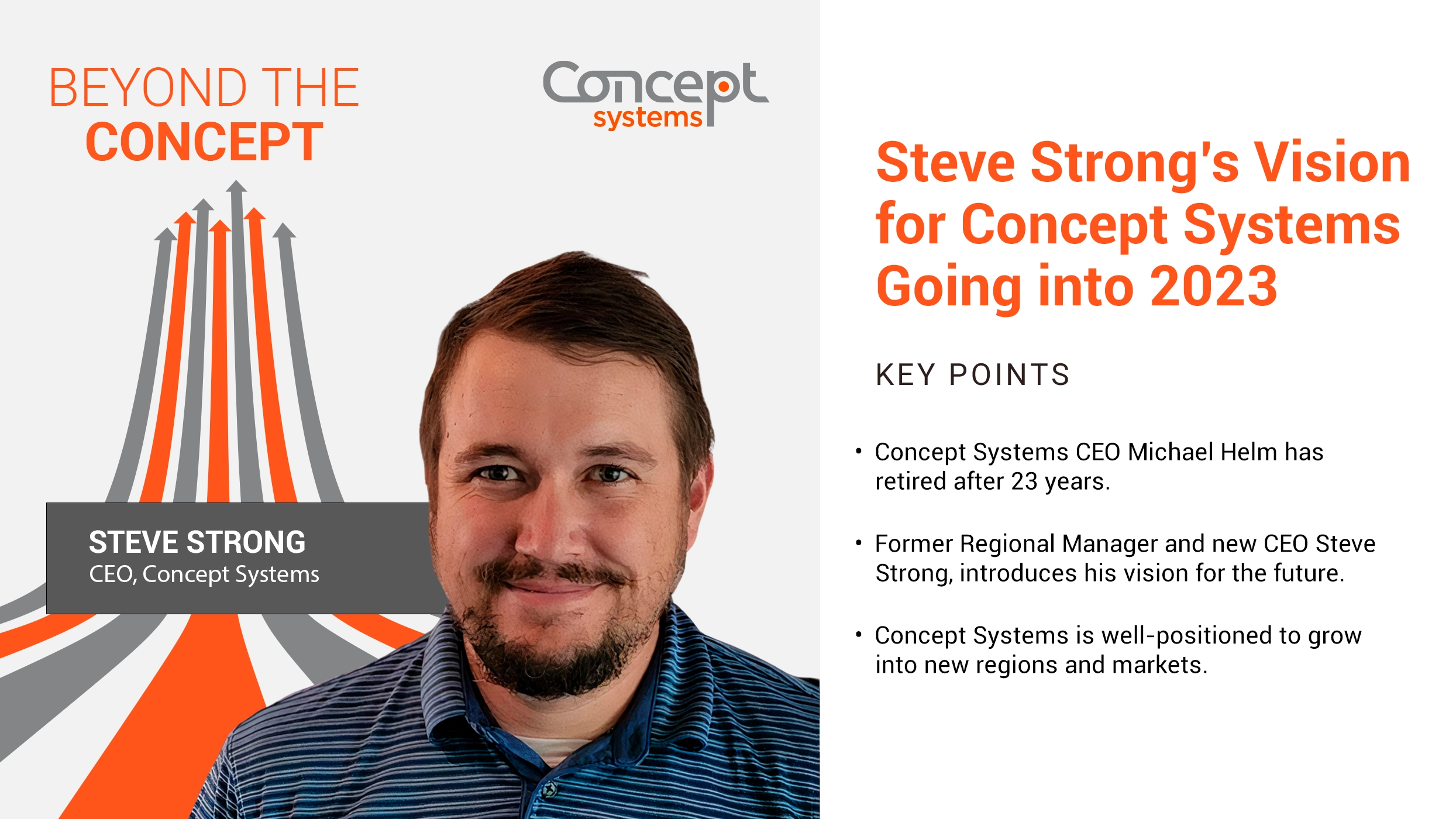 BEYOND THE CONCEPT

Concept systems

STEVE STRONG
CEO, Concept Systems

Steve Strong's Vision for Concept Systems Going into 2023

KEY POINTS

• Concept Systems CEO Michael Helm has retired after 23 years.

• Former Regional Manager and new CEO Steve Strong, introduces his vision for the future.

• Concept Systems is well-positioned to grow into new regions and markets.